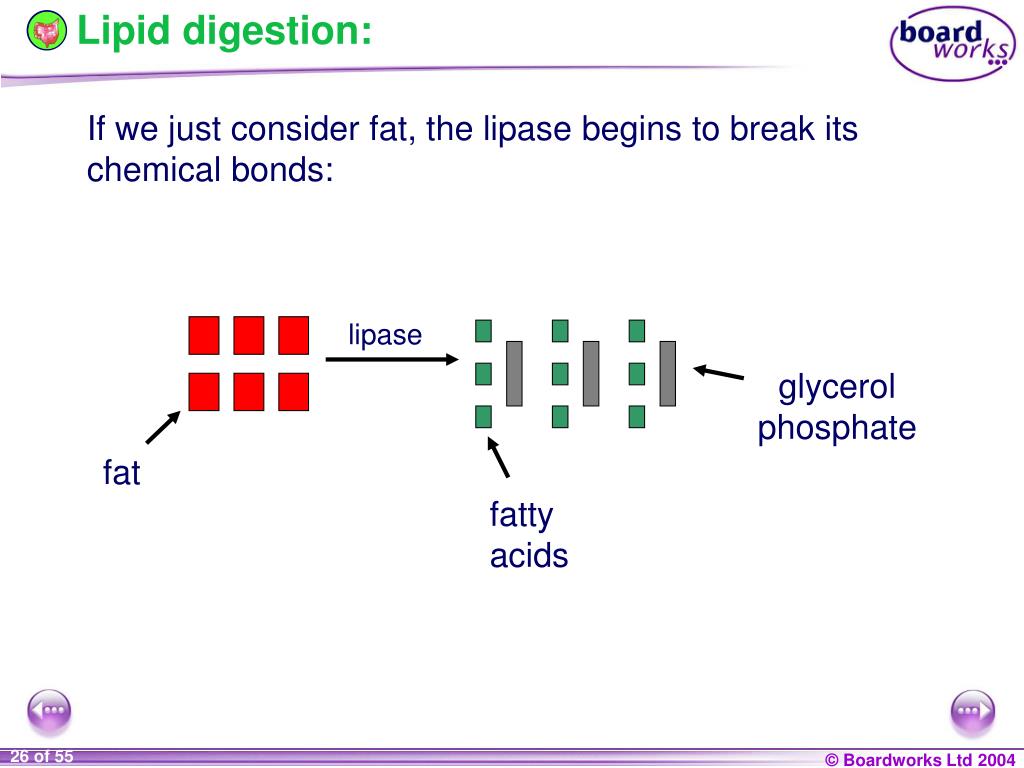 Lipid digestion:

board works

If we just consider fat, the lipase begins to break its chemical bonds:

lipase

glycerol phosphate

fat

fatty acids

26 of 55

© Boardworks Ltd 2004